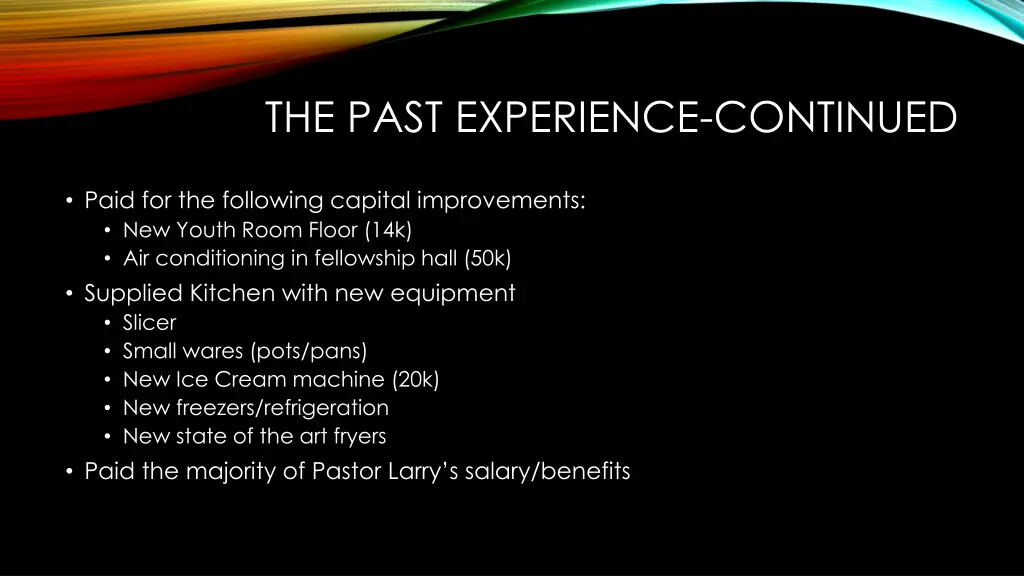 THE PAST EXPERIENCE-CONTINUED

• Paid for the following capital improvements:
  • New Youth Room Floor (14k)
  • Air conditioning in fellowship hall (50k)
• Supplied Kitchen with new equipment
  • Slicer
  • Small wares (pots/pans)
  • New Ice Cream machine (20k)
  • New freezers/refrigeration
  • New state of the art fryers
• Paid the majority of Pastor Larry's salary/benefits